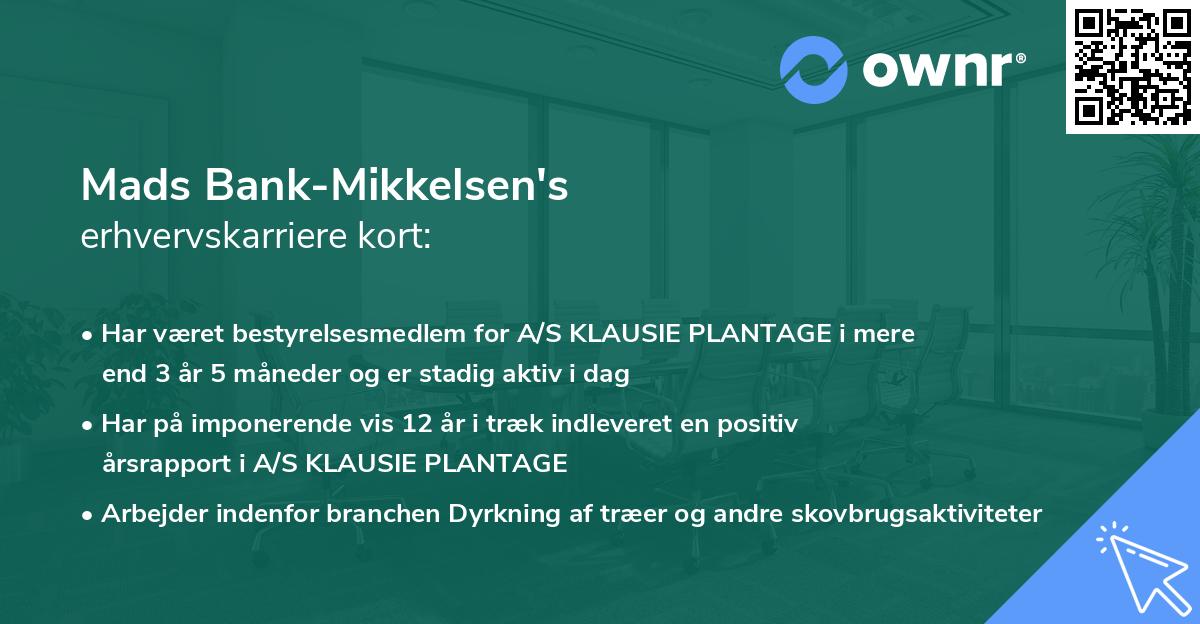 ownr®

Mads Bank-Mikkelsen's
erhvervskarriere kort:

• Har været bestyrelsesmedlem for A/S KLAUSIE PLANTAGE i mere end 3 år 5 måneder og er stadig aktiv i dag

• Har på imponerende vis 12 år i træk indleveret en positiv årsrapport i A/S KLAUSIE PLANTAGE

• Arbejder indenfor branchen Dyrkning af træer og andre skovbrugsaktiviteter